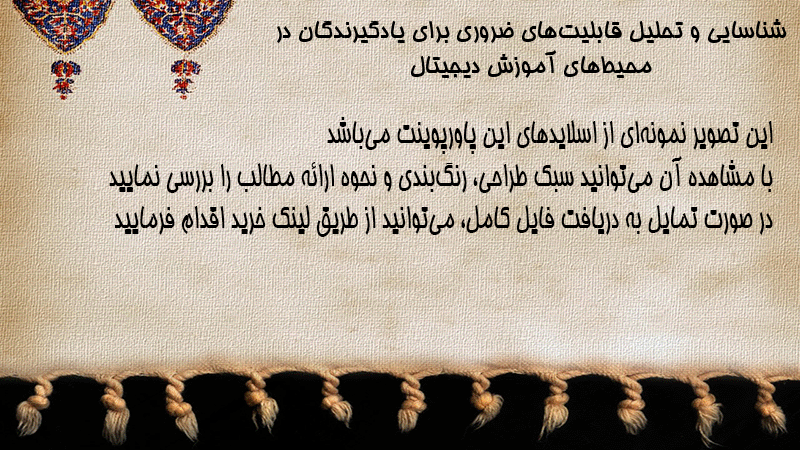 شناسایی و تحلیل قابلیت‌های ضروری برای یادگیرندگان در محیط‌های آموزش دیجیتال

این تصویر نمونه‌ای از اسلایدهای این پاورپوینت می‌باشد
با مشاهده آن می‌توانید سبک طراحی، رنگ‌بندی و نحوه ارائه مطالب را بررسی نمایید
در صورت تمایل به دریافت فایل کامل، می‌توانید از طریق لینک خرید اقدام فرمایید